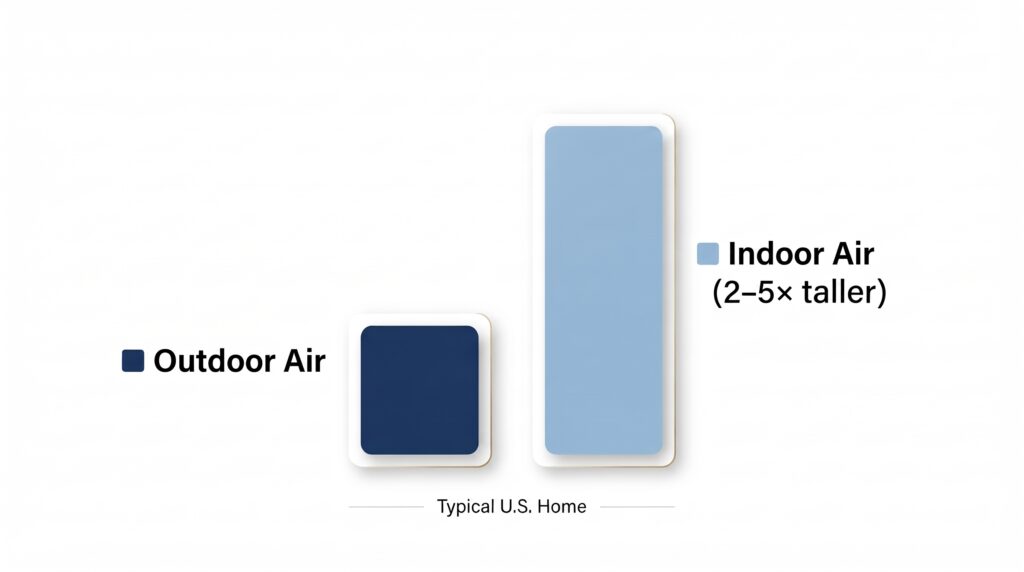 Outdoor Air

Indoor Air
(2–5× taller)

Typical U.S. Home